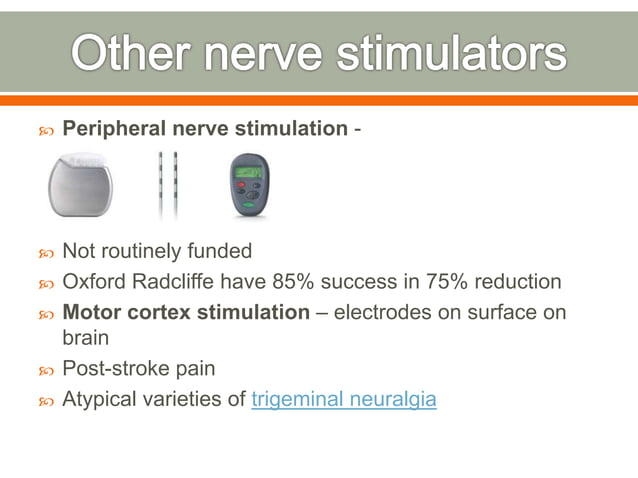 Other nerve stimulators

Peripheral nerve stimulation -

Not routinely funded

Oxford Radcliffe have 85% success in 75% reduction

Motor cortex stimulation – electrodes on surface on brain

Post-stroke pain

Atypical varieties of trigeminal neuralgia